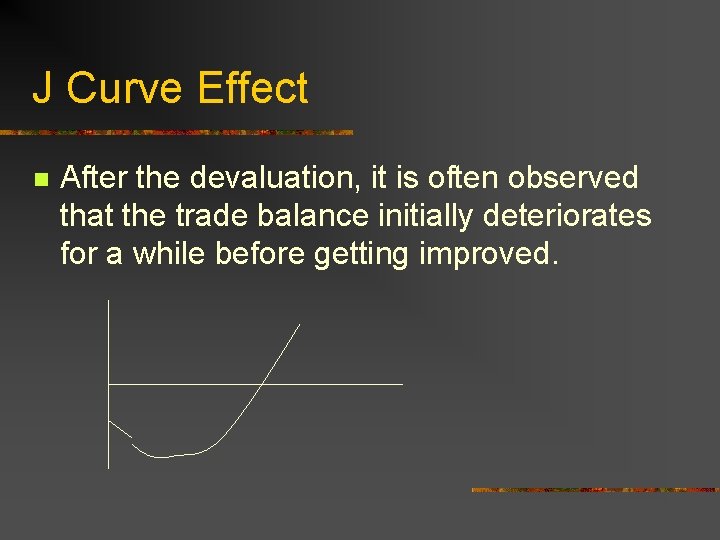 J Curve Effect

After the devaluation, it is often observed that the trade balance initially deteriorates for a while before getting improved.